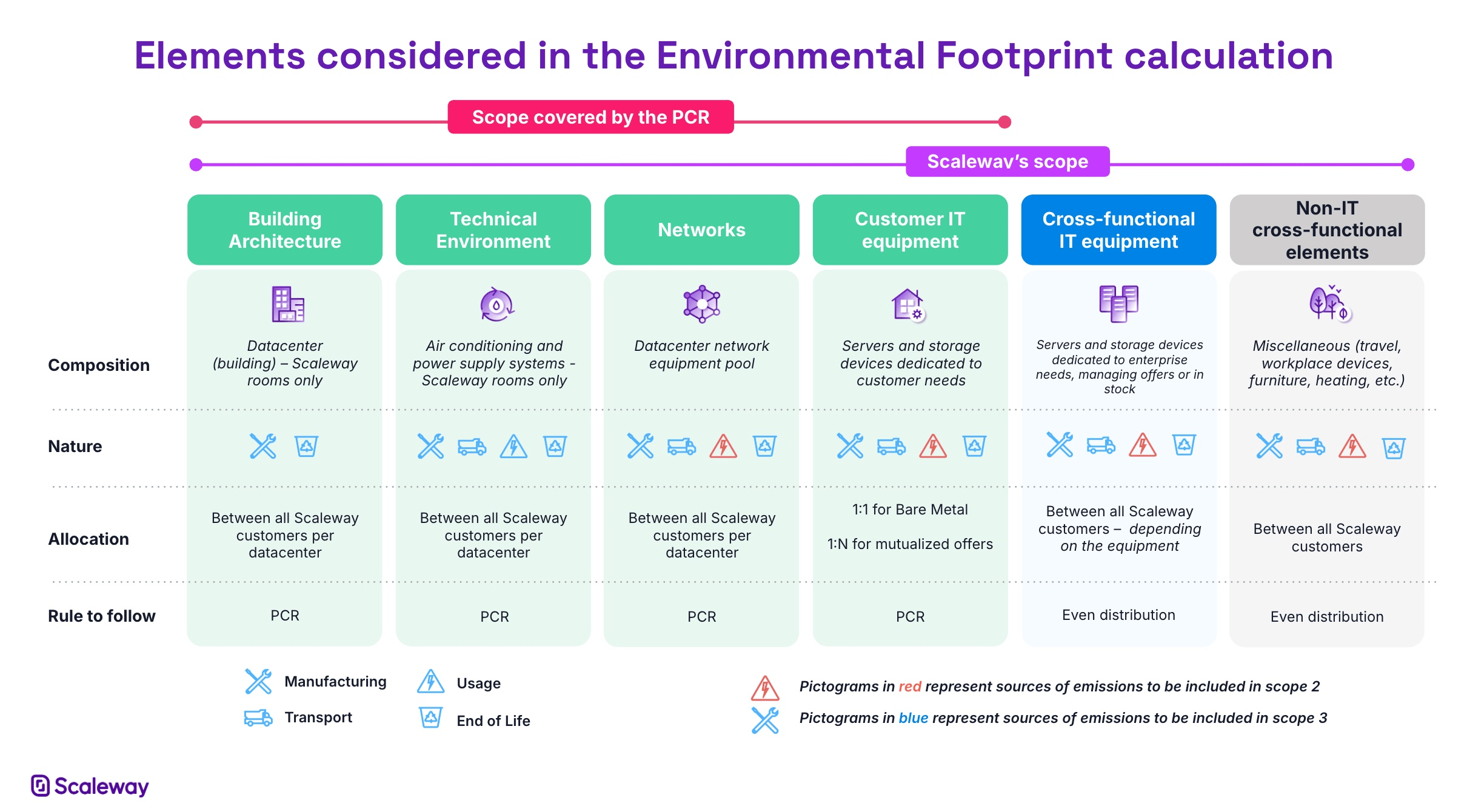 Elements considered in the Environmental Footprint calculation

Scope covered by the PCR

Scaleway's scope

| | Building Architecture | Technical Environment | Networks | Customer IT equipment | Cross-functional IT equipment | Non-IT cross-functional elements |
|---|---|---|---|---|---|---|
| Composition | Datacenter (building) – Scaleway rooms only | Air conditioning and power supply systems - Scaleway rooms only | Datacenter network equipment pool | Servers and storage devices dedicated to customer needs | Servers and storage devices dedicated to enterprise needs, managing offers or in stock | Miscellaneous (travel, workplace devices, furniture, heating, etc.) |
| Nature | | | | | | |
| Allocation | Between all Scaleway customers per datacenter | Between all Scaleway customers per datacenter | Between all Scaleway customers per datacenter | 1:1 for Bare Metal 1:N for mutualized offers | Between all Scaleway customers – depending on the equipment | Between all Scaleway customers |
| Rule to follow | PCR | PCR | PCR | PCR | Even distribution | Even distribution |

Manufacturing
Transport
Usage
End of Life

Pictograms in red represent sources of emissions to be included in scope 2
Pictograms in blue represent sources of emissions to be included in scope 3

Scaleway